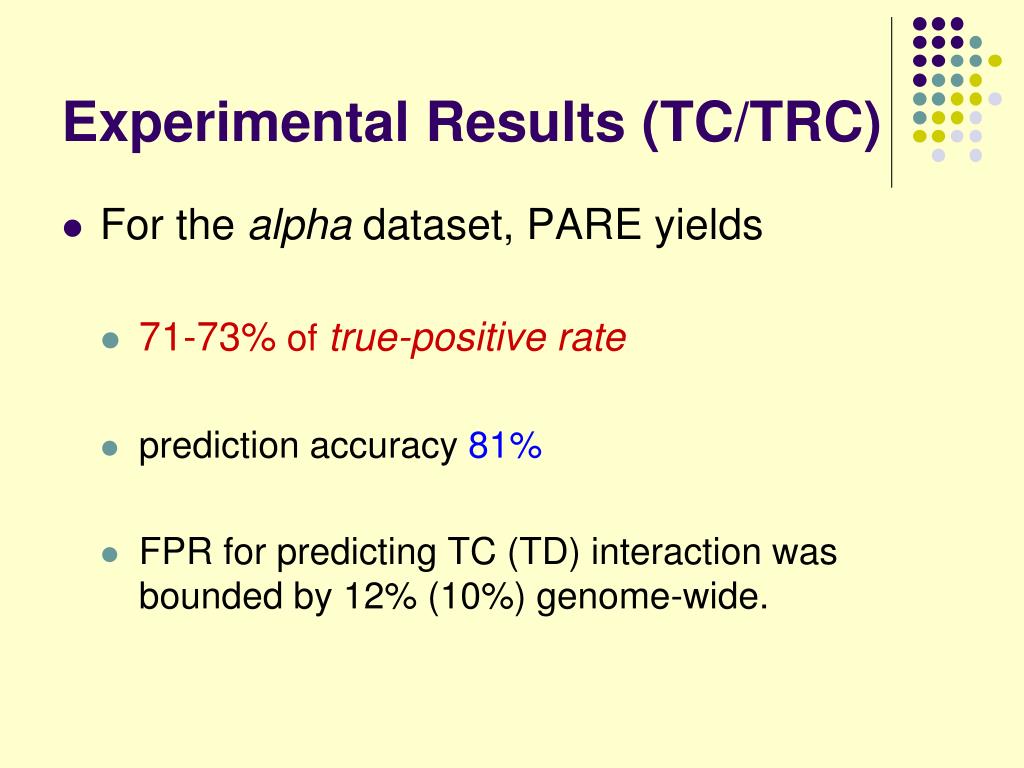 Experimental Results (TC/TRC)

For the alpha dataset, PARE yields

71-73% of true-positive rate

prediction accuracy 81%

FPR for predicting TC (TD) interaction was bounded by 12% (10%) genome-wide.